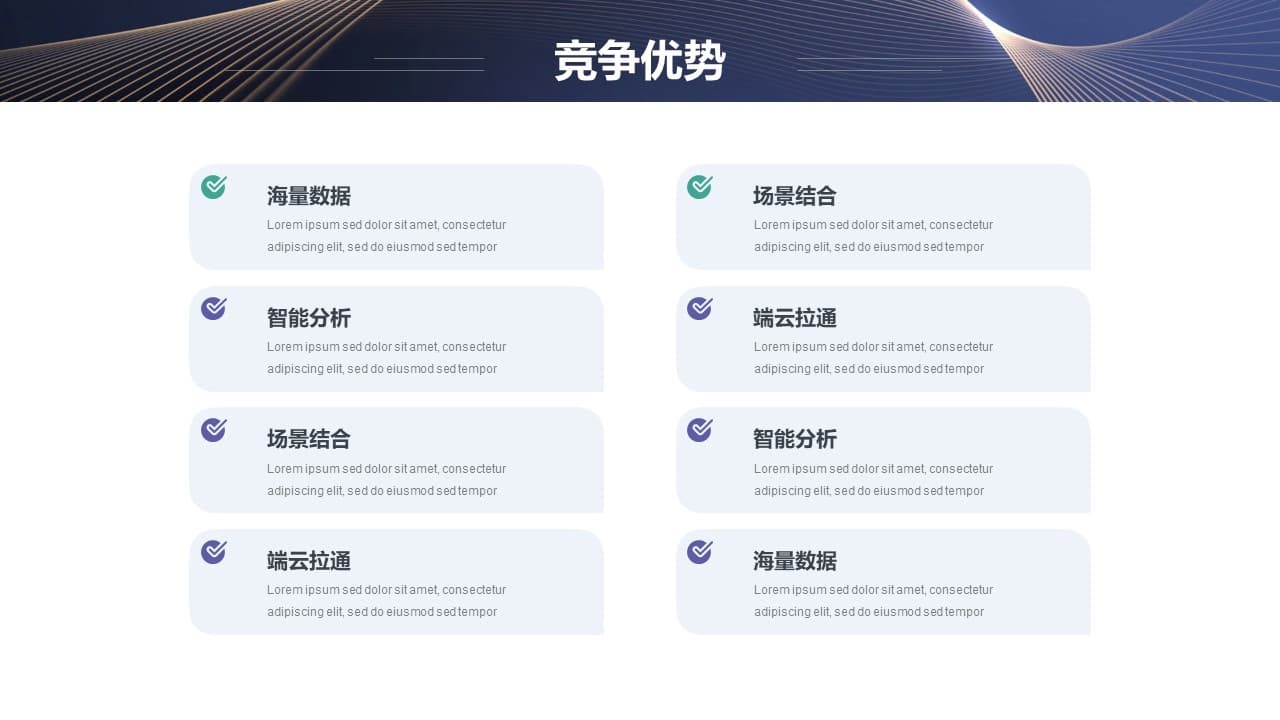 竞争优势

海量数据
Lorem ipsum sed dolor sit amet, consectetur adipiscing elit, sed do eiusmod sed tempor

智能分析
Lorem ipsum sed dolor sit amet, consectetur adipiscing elit, sed do eiusmod sed tempor

场景结合
Lorem ipsum sed dolor sit amet, consectetur adipiscing elit, sed do eiusmod sed tempor

端云拉通
Lorem ipsum sed dolor sit amet, consectetur adipiscing elit, sed do eiusmod sed tempor

场景结合
Lorem ipsum sed dolor sit amet, consectetur adipiscing elit, sed do eiusmod sed tempor

端云拉通
Lorem ipsum sed dolor sit amet, consectetur adipiscing elit, sed do eiusmod sed tempor

智能分析
Lorem ipsum sed dolor sit amet, consectetur adipiscing elit, sed do eiusmod sed tempor

海量数据
Lorem ipsum sed dolor sit amet, consectetur adipiscing elit, sed do eiusmod sed tempor